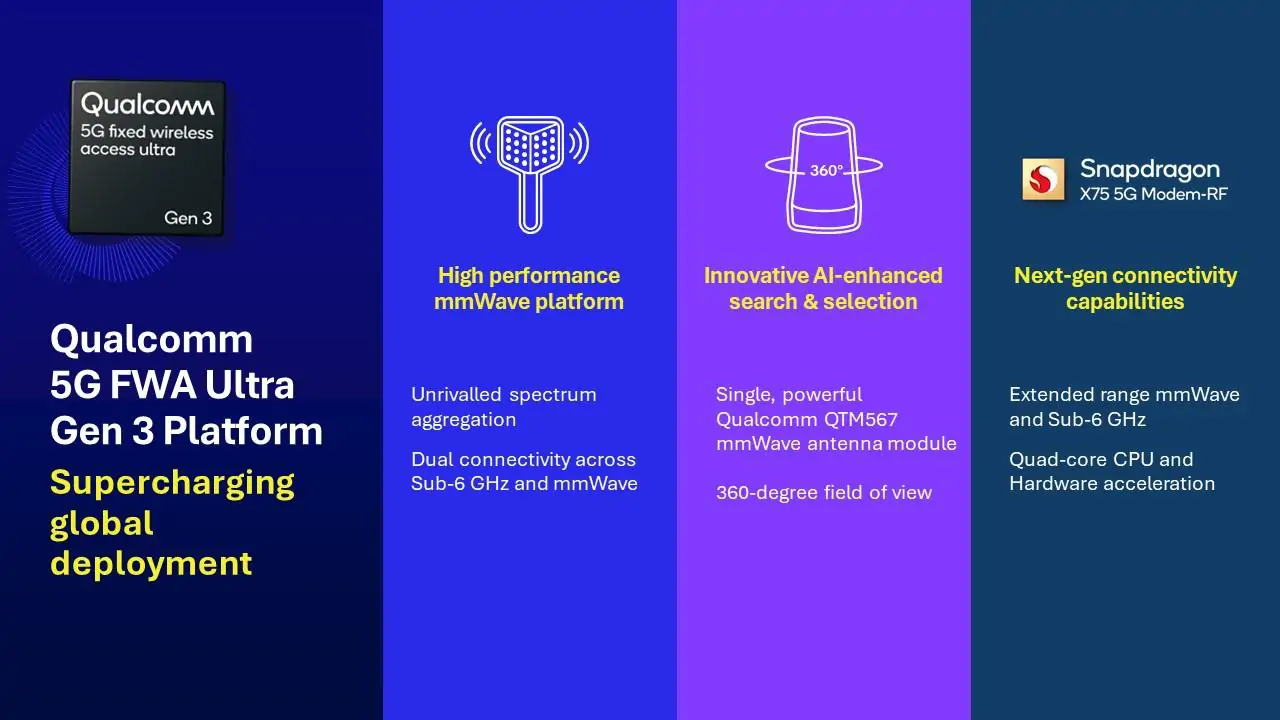 Qualcomm
5G fixed wireless access ultra
Gen 3

Qualcomm 5G FWA Ultra Gen 3 Platform
Supercharging global deployment

High performance mmWave platform

Unrivalled spectrum aggregation

Dual connectivity across Sub-6 GHz and mmWave

360°

Innovative AI-enhanced search & selection

Single, powerful Qualcomm QTM567 mmWave antenna module

360-degree field of view

Snapdragon
X75 5G Modem-RF

Next-gen connectivity capabilities

Extended range mmWave and Sub-6 GHz

Quad-core CPU and Hardware acceleration